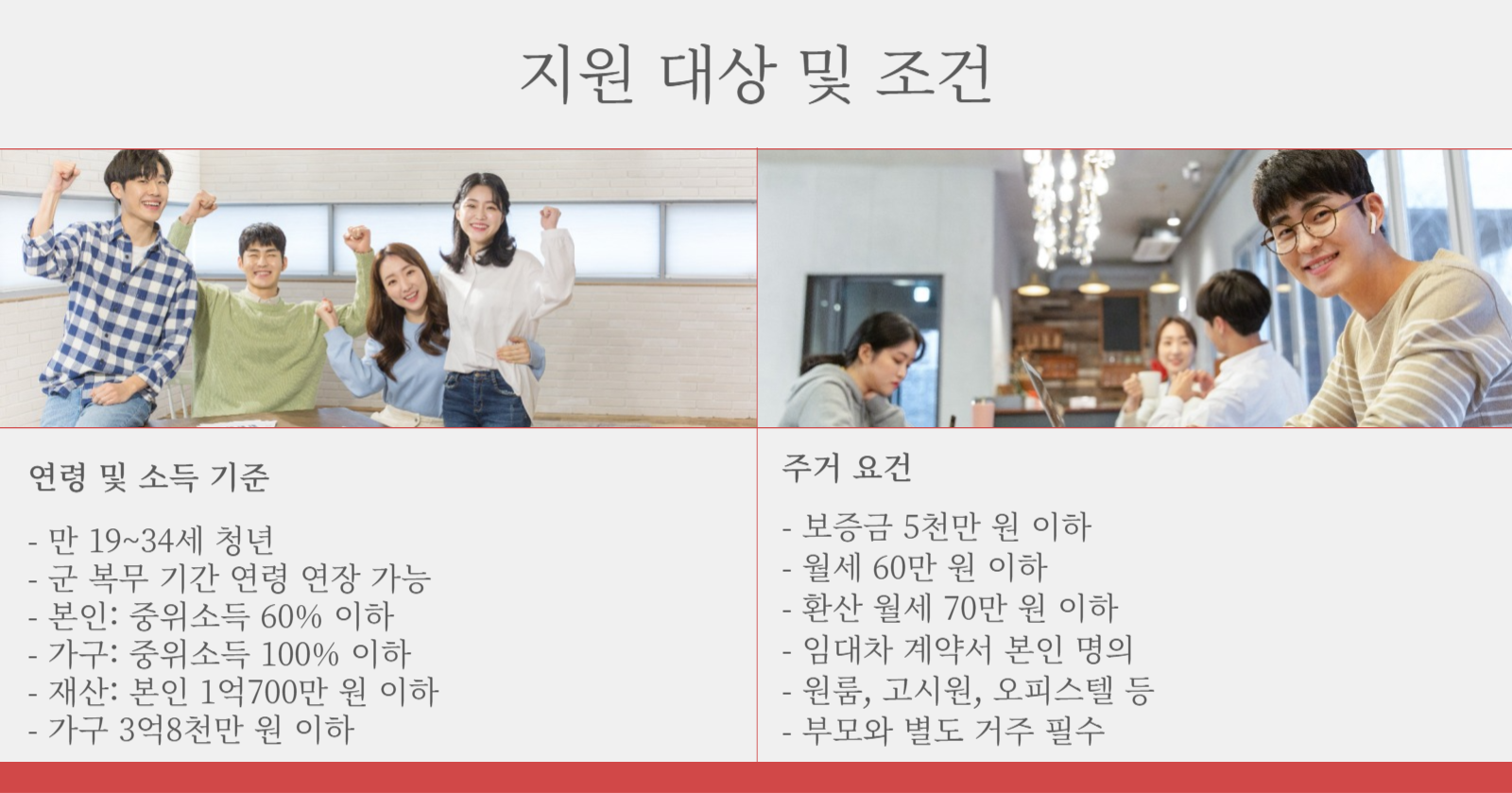 지원 대상 및 조건

연령 및 소득 기준

- 만 19~34세 청년
- 군 복무 기간 연령 연장 가능
- 본인: 중위소득 60% 이하
- 가구: 중위소득 100% 이하
- 재산: 본인 1억700만 원 이하
- 가구 3억8천만 원 이하

주거 요건

- 보증금 5천만 원 이하
- 월세 60만 원 이하
- 환산 월세 70만 원 이하
- 임대차 계약서 본인 명의
- 원룸, 고시원, 오피스텔 등
- 부모와 별도 거주 필수